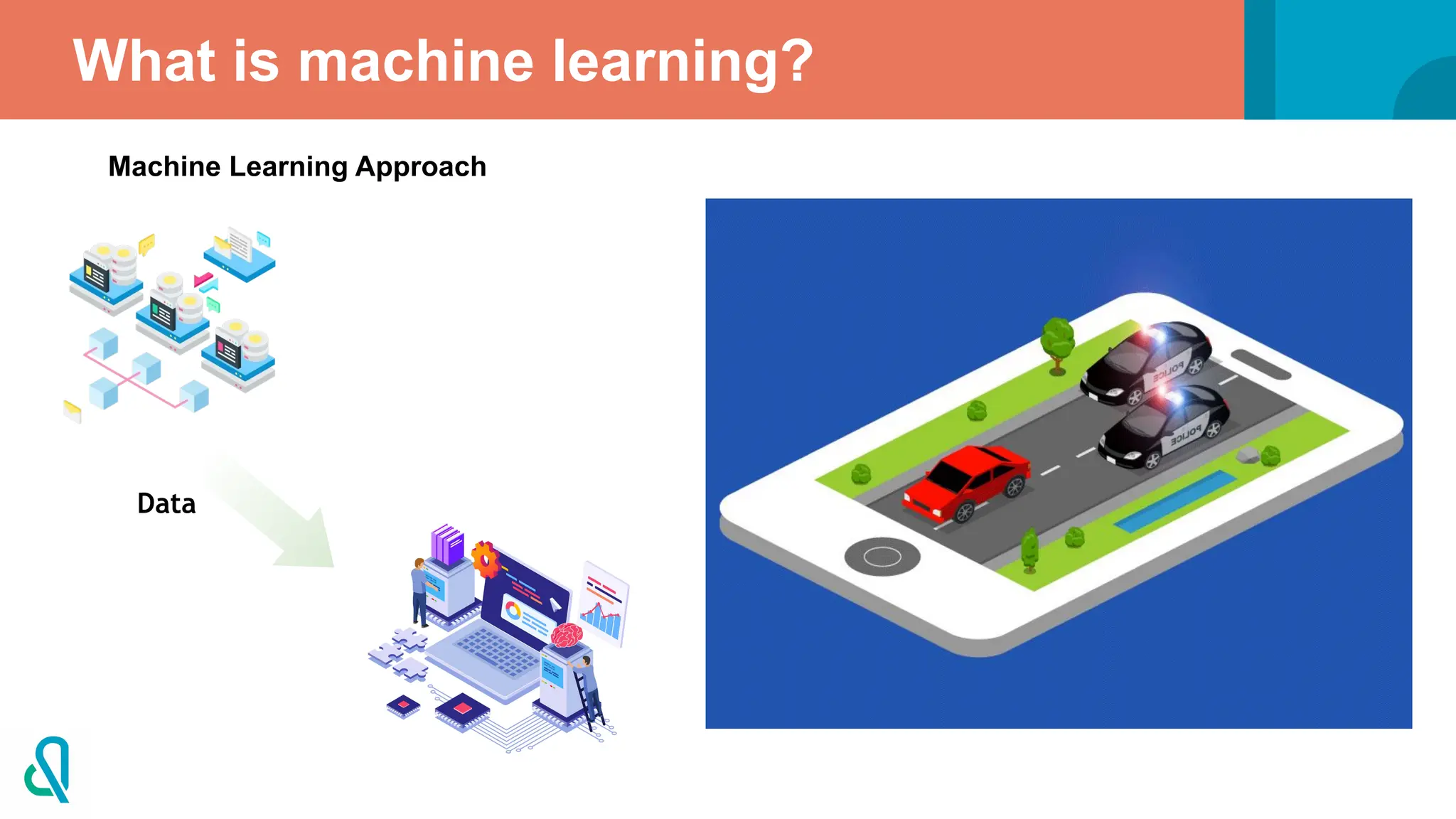 What is machine learning?

Machine Learning Approach

Data

POLICE

POLICE